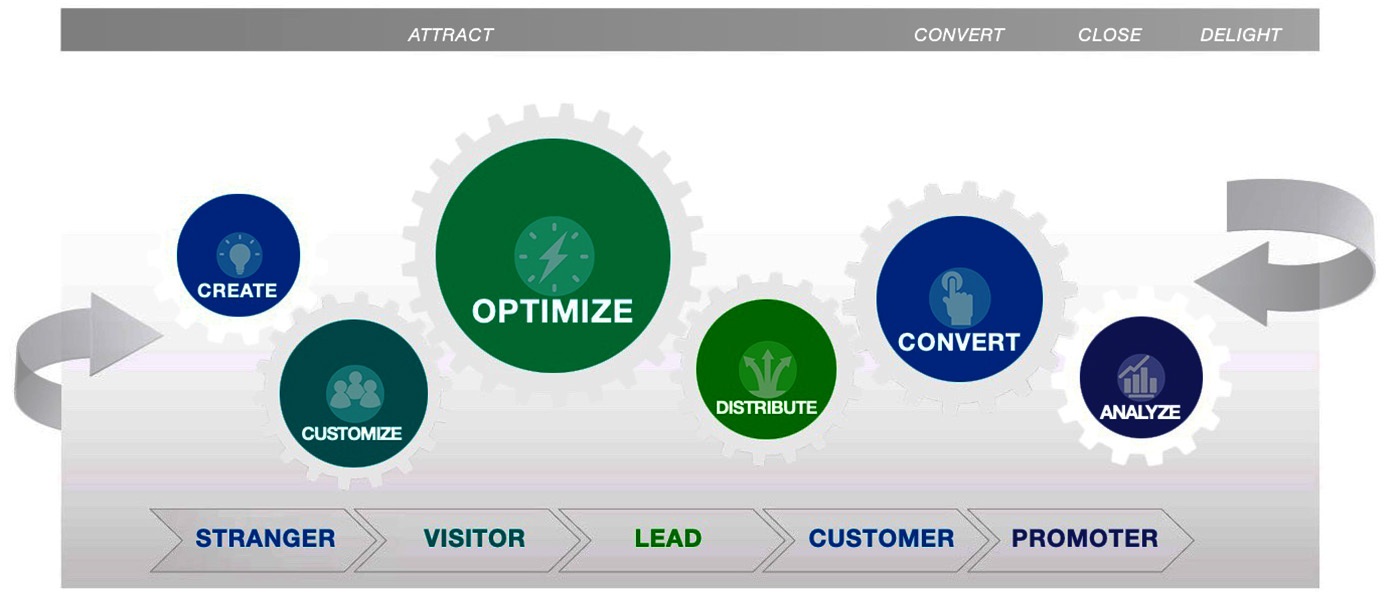 ATTRACT CONVERT CLOSE DELIGHT

CREATE

CUSTOMIZE

OPTIMIZE

DISTRIBUTE

CONVERT

ANALYZE

STRANGER VISITOR LEAD CUSTOMER PROMOTER